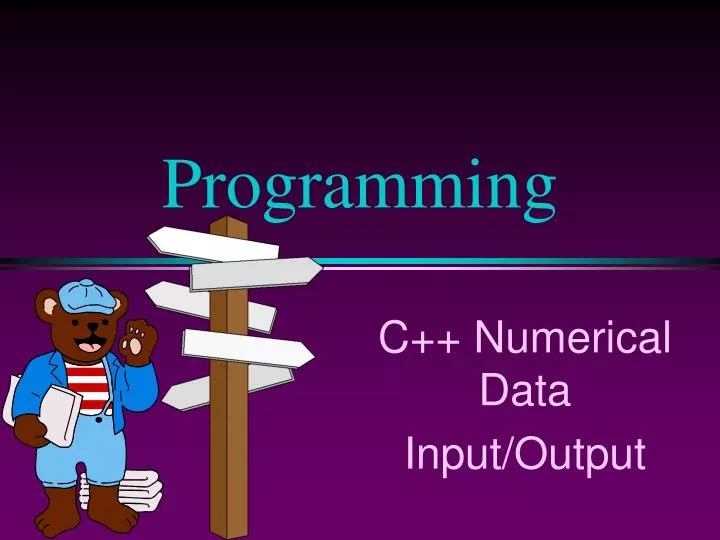 Programming

C++ Numerical Data

Input/Output